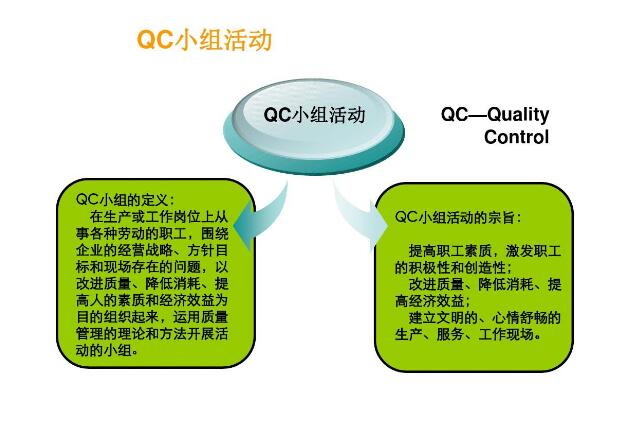 QC小组活动

QC小组活动

QC—Quality Control

QC小组的定义：
在生产或工作岗位上从事各种劳动的职工，围绕企业的经营战略、方针目标和现场存在的问题，以改进质量、降低消耗、提高人的素质和经济效益为目的组织起来，运用质量管理的理论和方法开展活动的小组。

QC小组活动的宗旨：

提高职工素质，激发职工的积极性和创造性；
改进质量、降低消耗、提高经济效益；
建立文明的、心情舒畅的生产、服务、工作现场。